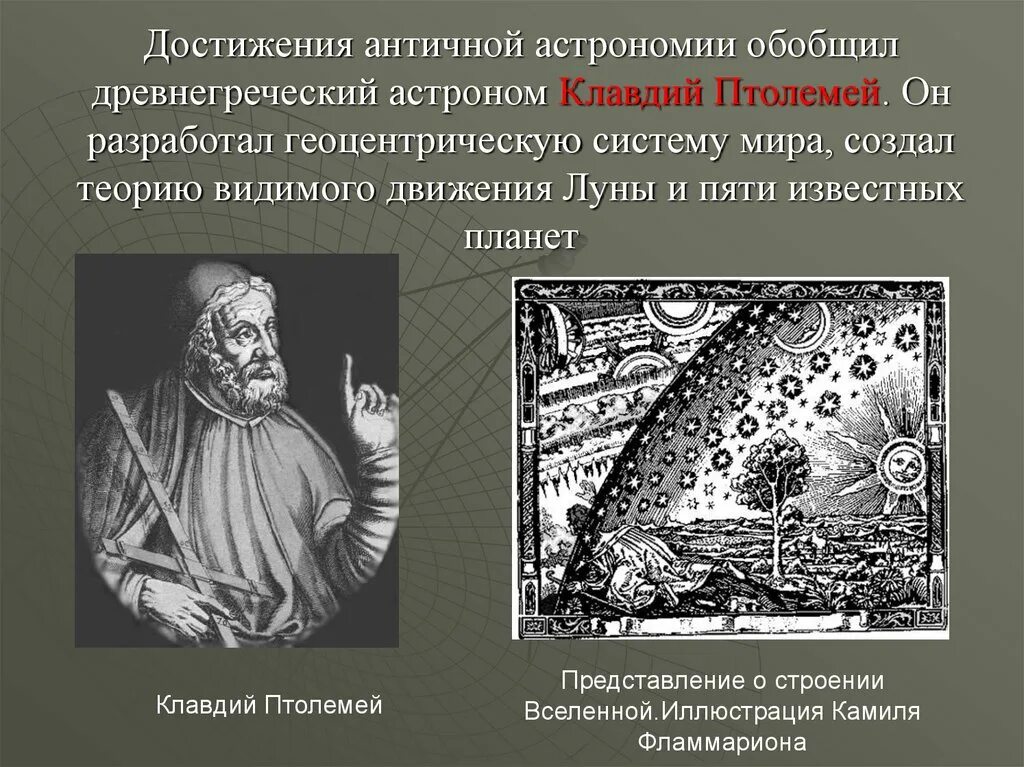 Достижения античной астрономии обобщил древнегреческий астроном Клавдий Птолемей. Он разработал геоцентрическую систему мира, создал теорию видимого движения Луны и пяти известных планет

Клавдий Птолемей

Представление о строении Вселенной.Иллюстрация Камиля Фламмариона